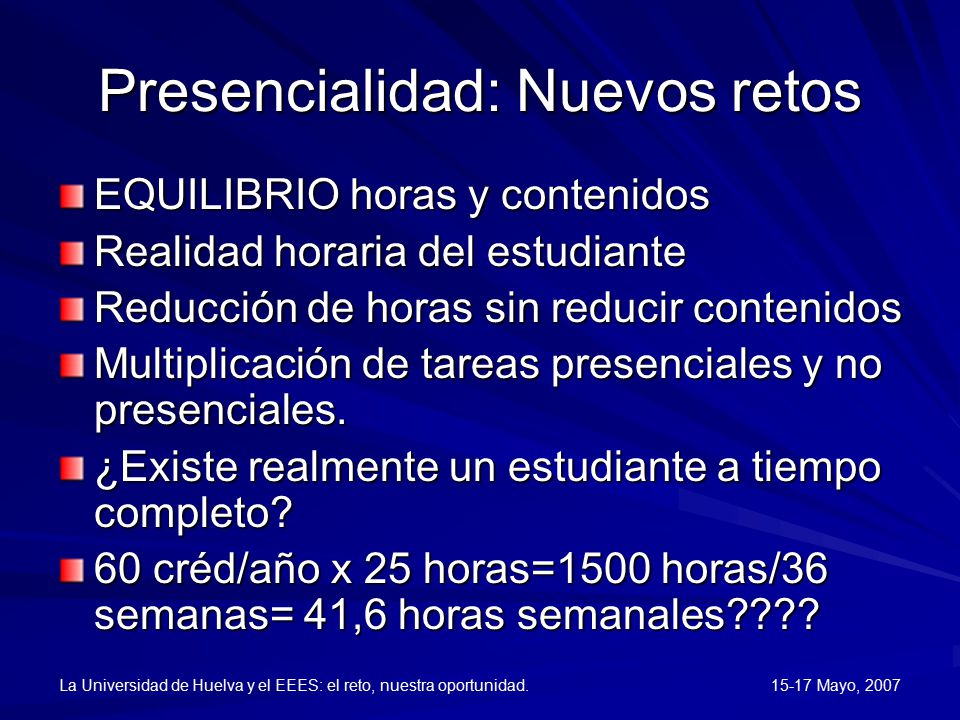 Presencialidad: Nuevos retos

EQUILIBRIO horas y contenidos

Realidad horaria del estudiante

Reducción de horas sin reducir contenidos

Multiplicación de tareas presenciales y no presenciales.

¿Existe realmente un estudiante a tiempo completo?

60 créd/año x 25 horas=1500 horas/36 semanas= 41,6 horas semanales????

La Universidad de Huelva y el EEES: el reto, nuestra oportunidad.

15-17 Mayo, 2007